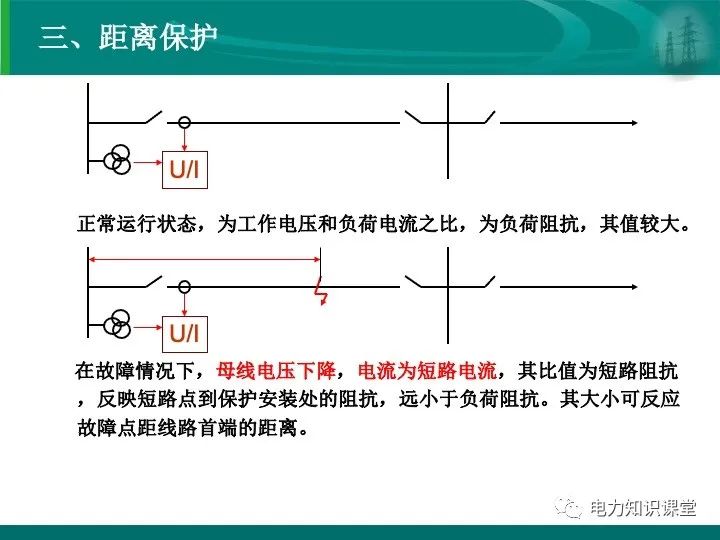 三、距离保护

U/I

正常运行状态，为工作电压和负荷电流之比，为负荷阻抗，其值较大。

U/I

在故障情况下，母线电压下降，电流为短路电流，其比值为短路阻抗，反映短路点到保护安装处的阻抗，远小于负荷阻抗。其大小可反应故障点距线路首端的距离。

电力知识课堂